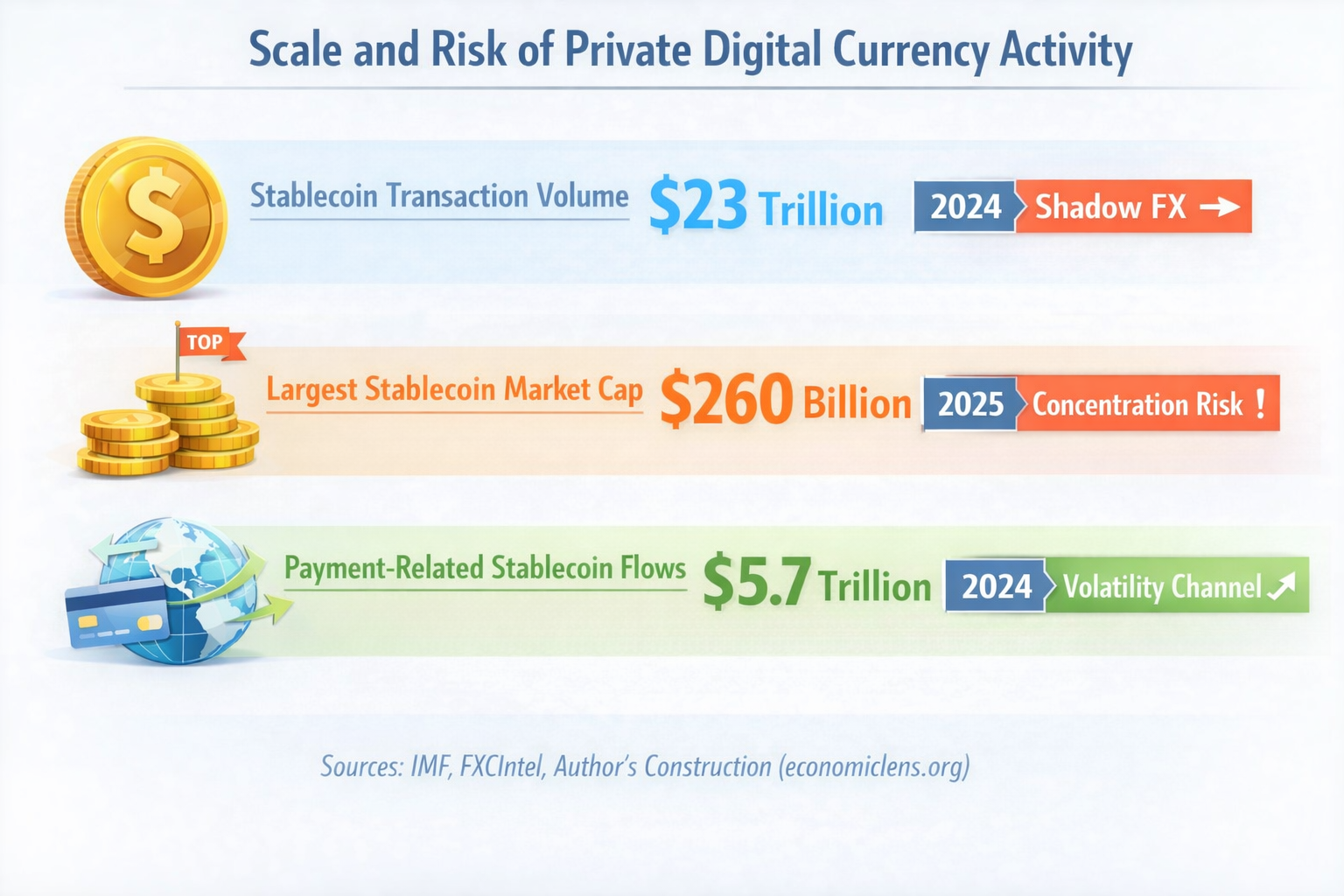 Scale and Risk of Private Digital Currency Activity

$

Stablecoin Transaction Volume $23 Trillion 2024 Shadow FX →

TOP

Largest Stablecoin Market Cap $260 Billion 2025 Concentration Risk !

Payment-Related Stablecoin Flows $5.7 Trillion 2024 Volatility Channel ↗

Sources: IMF, FXCIntel, Author's Construction (economiclens.org)